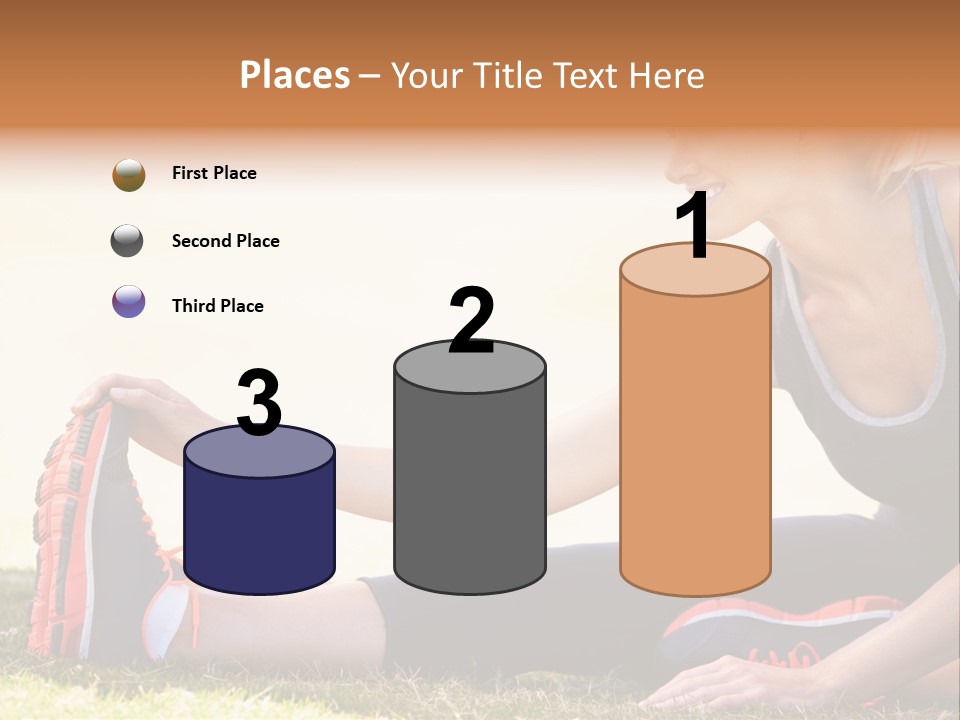 Places – Your Title Text Here

First Place

Second Place

Third Place

3

2

1